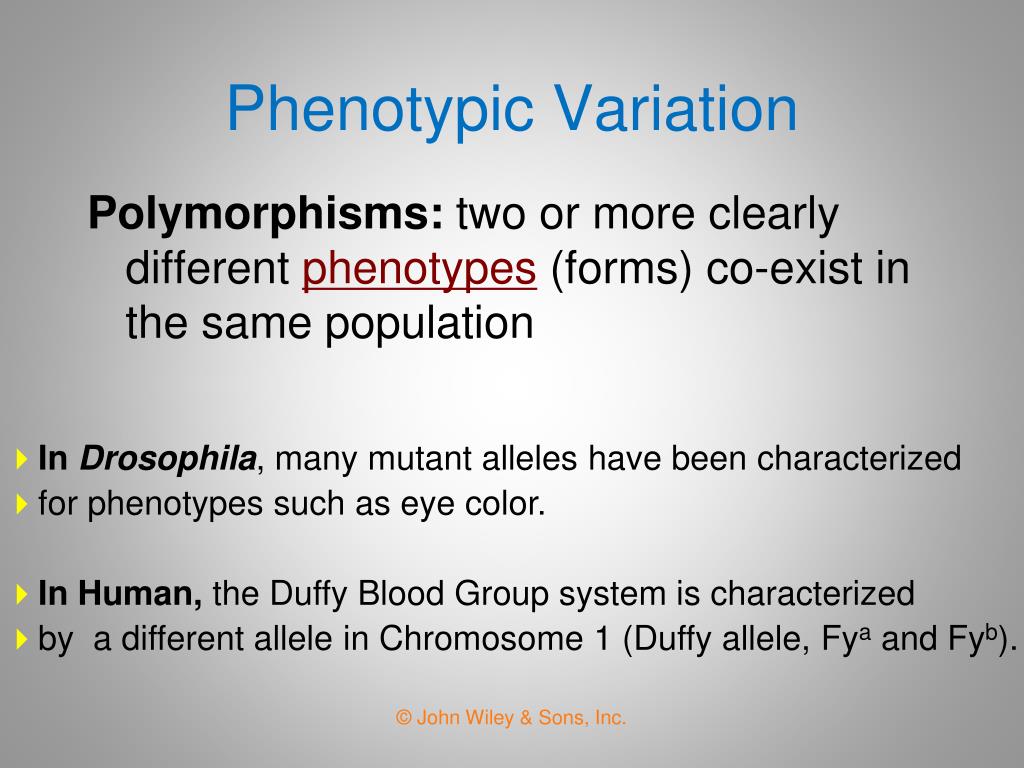 Phenotypic Variation

Polymorphisms: two or more clearly different phenotypes (forms) co-exist in the same population

In Drosophila, many mutant alleles have been characterized
for phenotypes such as eye color.

In Human, the Duffy Blood Group system is characterized
by a different allele in Chromosome 1 (Duffy allele, Fy$^a$ and Fy$^b$).

© John Wiley & Sons, Inc.